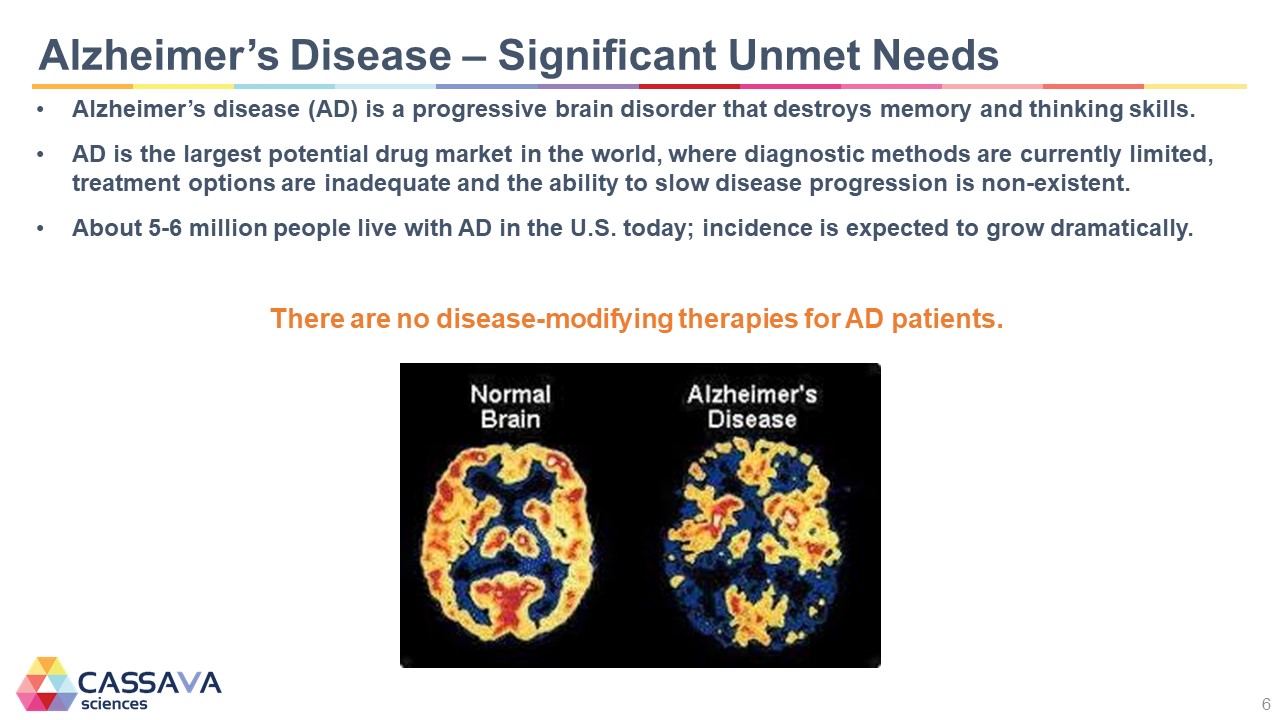 Alzheimer’s Disease – Significant Unmet Needs

• Alzheimer’s disease (AD) is a progressive brain disorder that destroys memory and thinking skills.

• AD is the largest potential drug market in the world, where diagnostic methods are currently limited, treatment options are inadequate and the ability to slow disease progression is non-existent.

• About 5-6 million people live with AD in the U.S. today; incidence is expected to grow dramatically.

There are no disease-modifying therapies for AD patients.

Normal Brain

Alzheimer's Disease

CASSAVA sciences

6